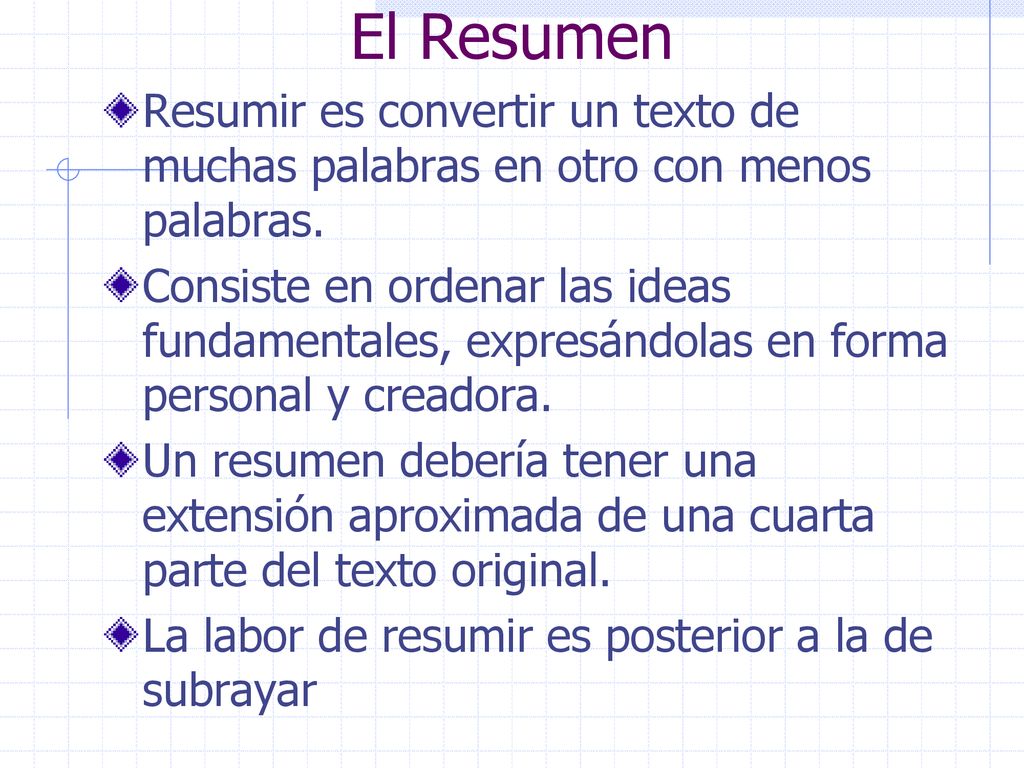 El Resumen

Resumir es convertir un texto de muchas palabras en otro con menos palabras.

Consiste en ordenar las ideas fundamentales, expresándolas en forma personal y creadora.

Un resumen debería tener una extensión aproximada de una cuarta parte del texto original.

La labor de resumir es posterior a la de subrayar